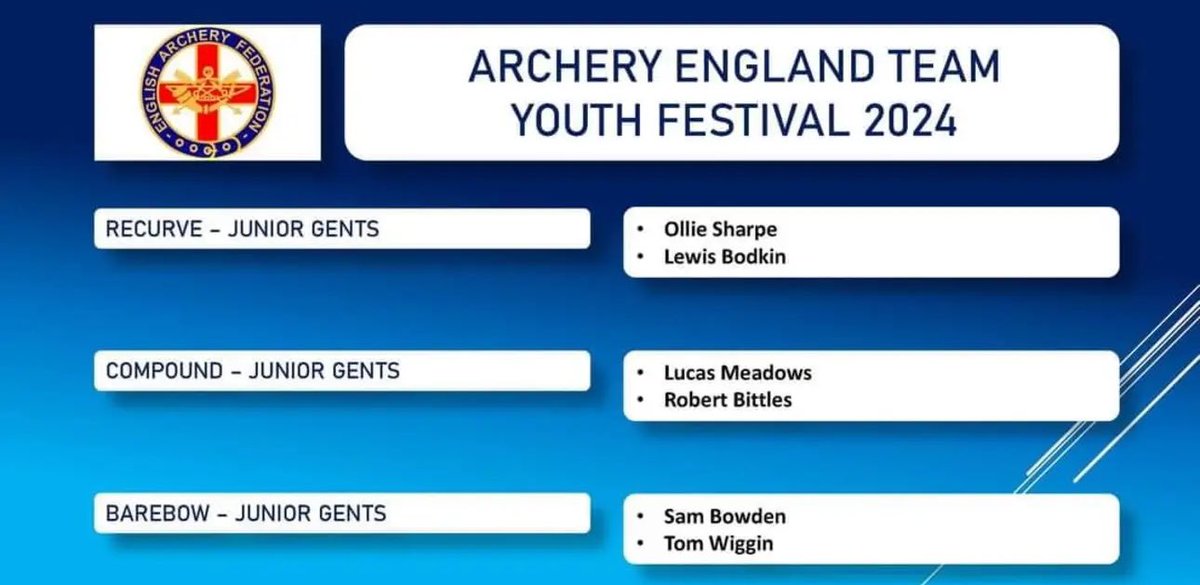 ENGLISH ARCHERY FEDERATION

ARCHERY ENGLAND TEAM
YOUTH FESTIVAL 2024

RECURVE – JUNIOR GENTS

• Ollie Sharpe
• Lewis Bodkin

COMPOUND – JUNIOR GENTS

• Lucas Meadows
• Robert Bittles

BAREBOW – JUNIOR GENTS

• Sam Bowden
• Tom Wiggin